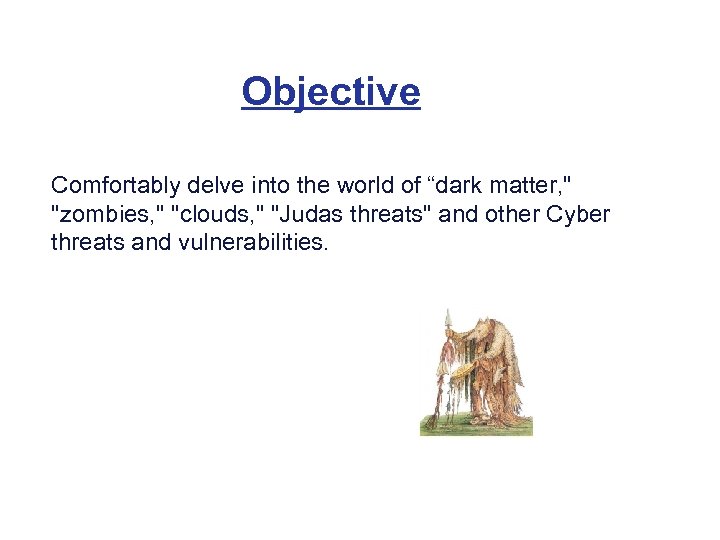 Objective

Comfortably delve into the world of “dark matter," "zombies," "clouds," "Judas threats" and other Cyber threats and vulnerabilities.